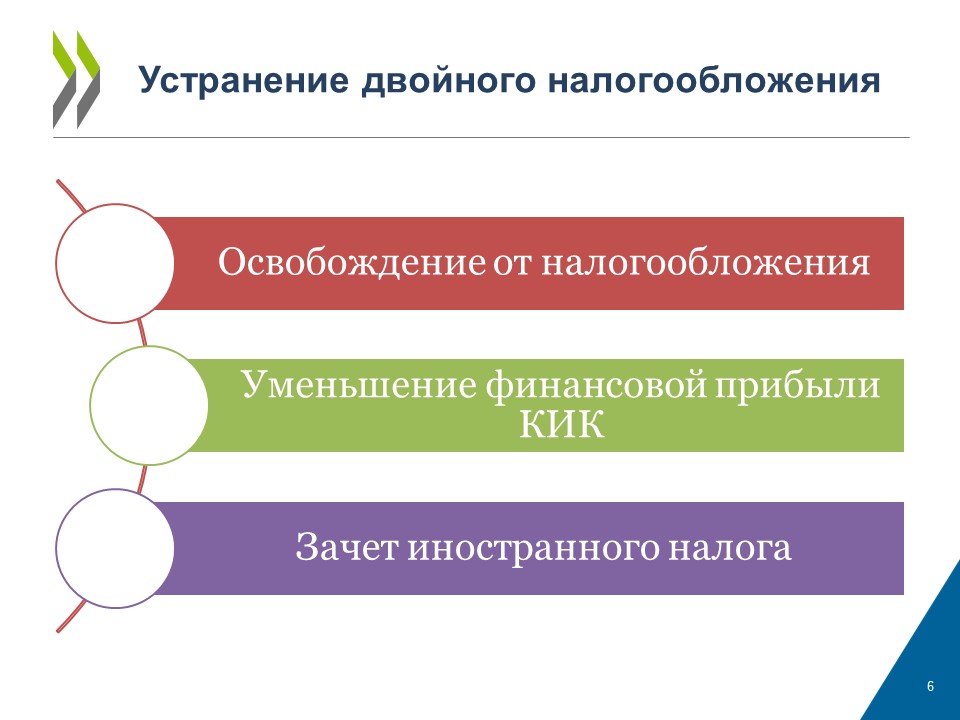 Устранение двойного налогообложения

Освобождение от налогообложения

Уменьшение финансовой прибыли КИК

Зачет иностранного налога

6